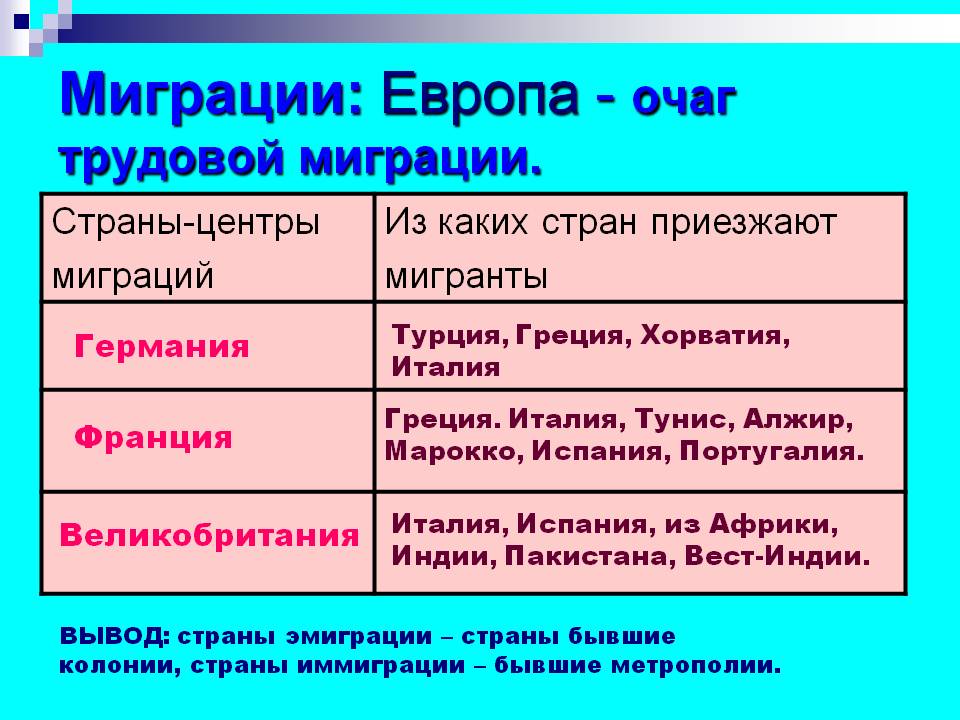 Миграции: Европа - очаг трудовой миграции.

| Страны-центры миграций | Из каких стран приезжают мигранты |
|---|---|
| Германия | Турция, Греция, Хорватия, Италия |
| Франция | Греция. Италия, Тунис, Алжир, Марокко, Испания, Португалия. |
| Великобритания | Италия, Испания, из Африки, Индии, Пакистана, Вест-Индии. |

ВЫВОД: страны эмиграции – страны бывшие колонии, страны иммиграции – бывшие метрополии.